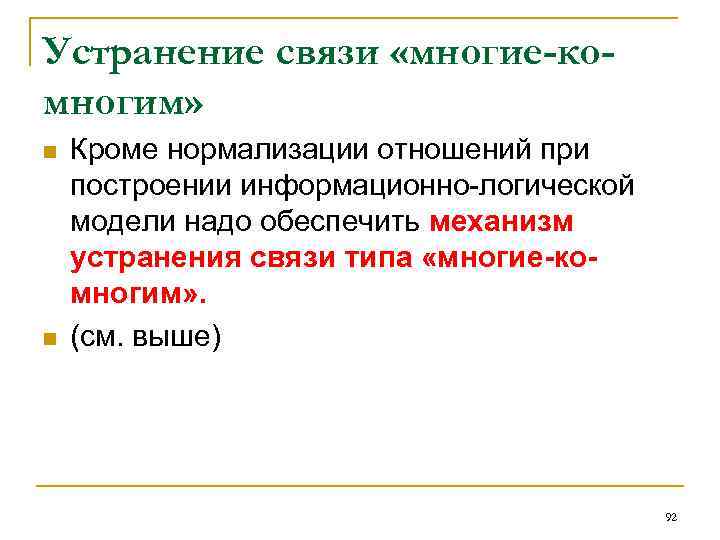 Устранение связи «многие-ко-многим»

Кроме нормализации отношений при построении информационно-логической модели надо обеспечить механизм устранения связи типа «многие-ко-многим».

(см. выше)

92